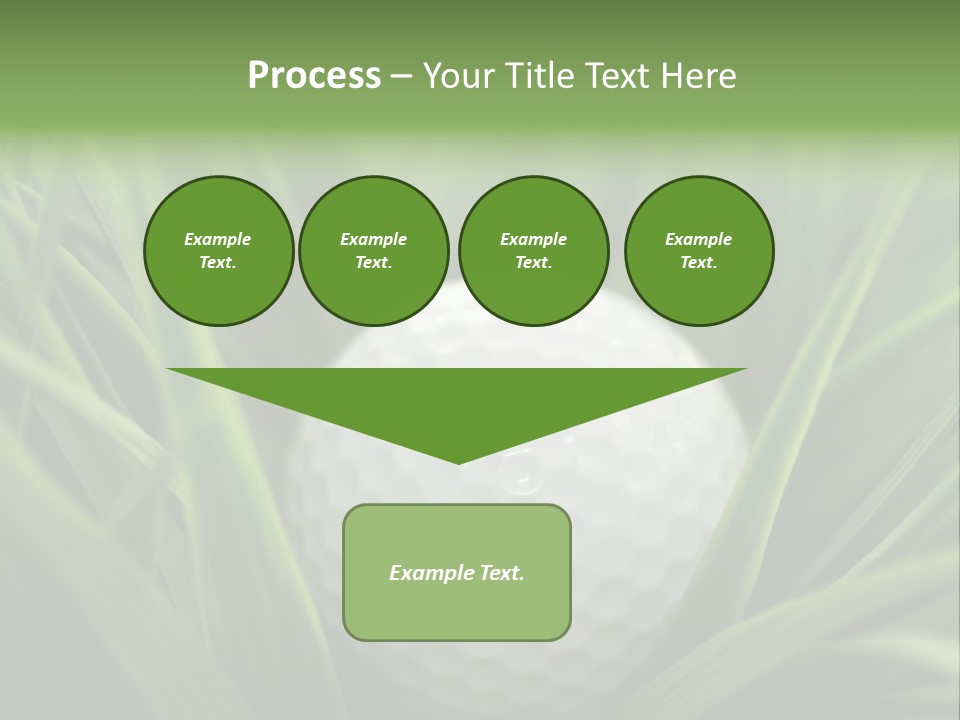 Process – Your Title Text Here

Example Text.

Example Text.

Example Text.

Example Text.

Example Text.